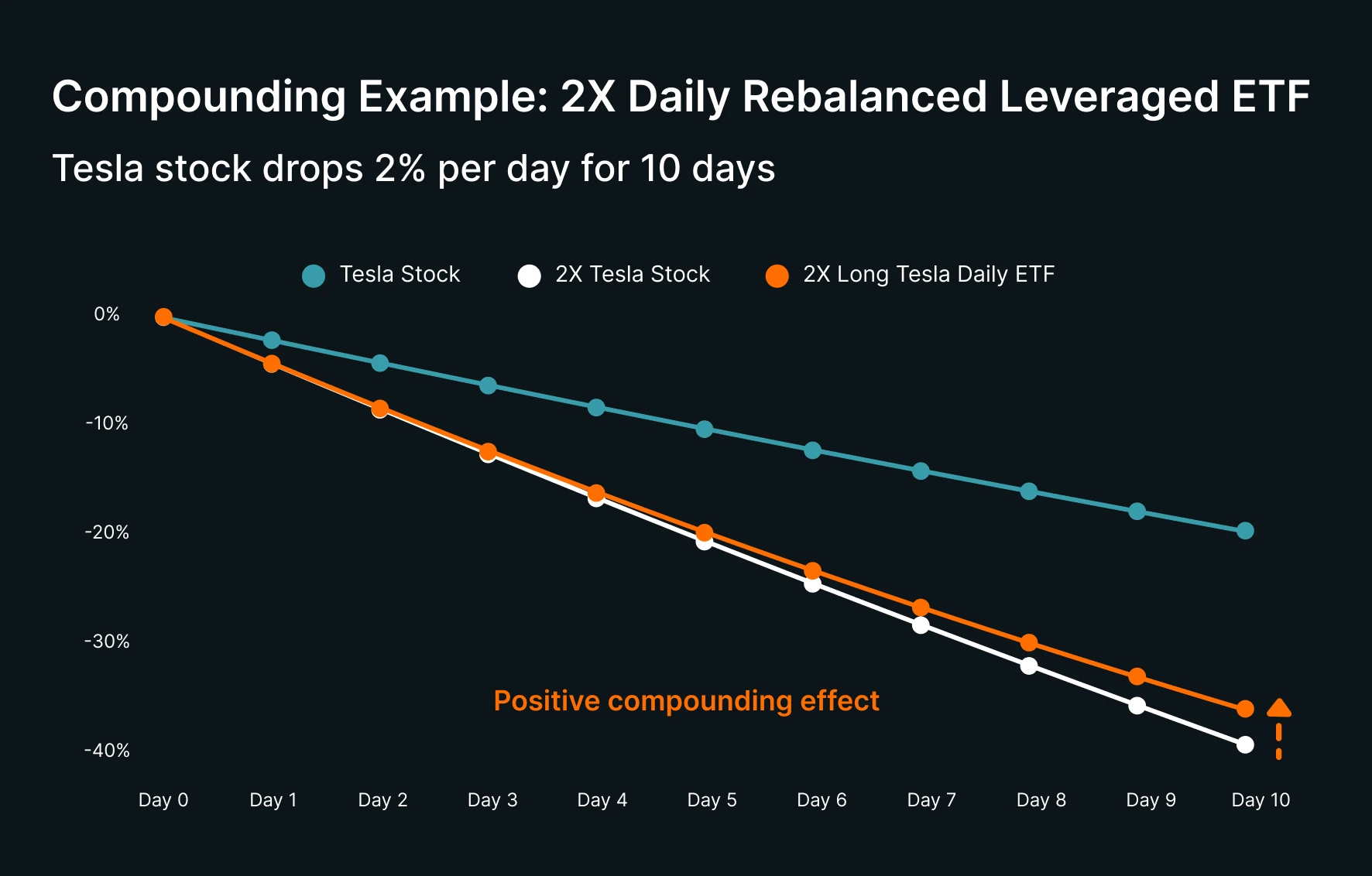 Compounding Example: 2X Daily Rebalanced Leveraged ETF

Tesla stock drops 2% per day for 10 days

Tesla Stock
2X Tesla Stock
2X Long Tesla Daily ETF

0%
-10%
-20%
-30%
-40%

Positive compounding effect

Day 0
Day 1
Day 2
Day 3
Day 4
Day 5
Day 6
Day 7
Day 8
Day 9
Day 10